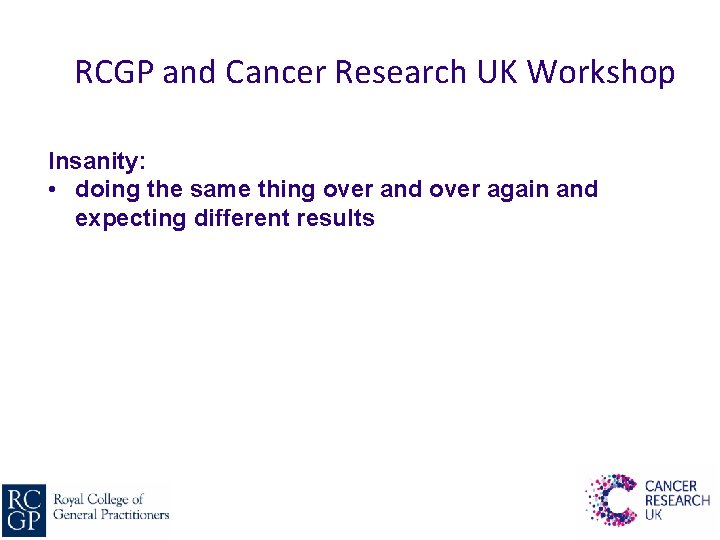 RCGP and Cancer Research UK Workshop

Insanity:
• doing the same thing over and over again and expecting different results

RC
GP
Royal College of
General Practitioners

CANCER
RESEARCH
UK